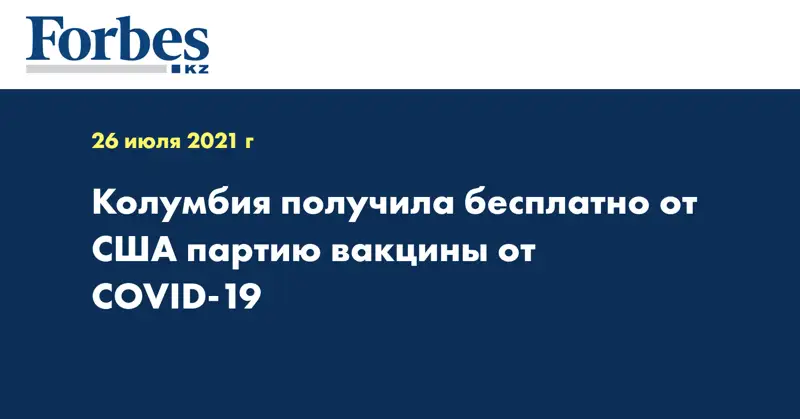 Forbes
KZ

26 июля 2021 г

Колумбия получила бесплатно от США партию вакцины от COVID-19